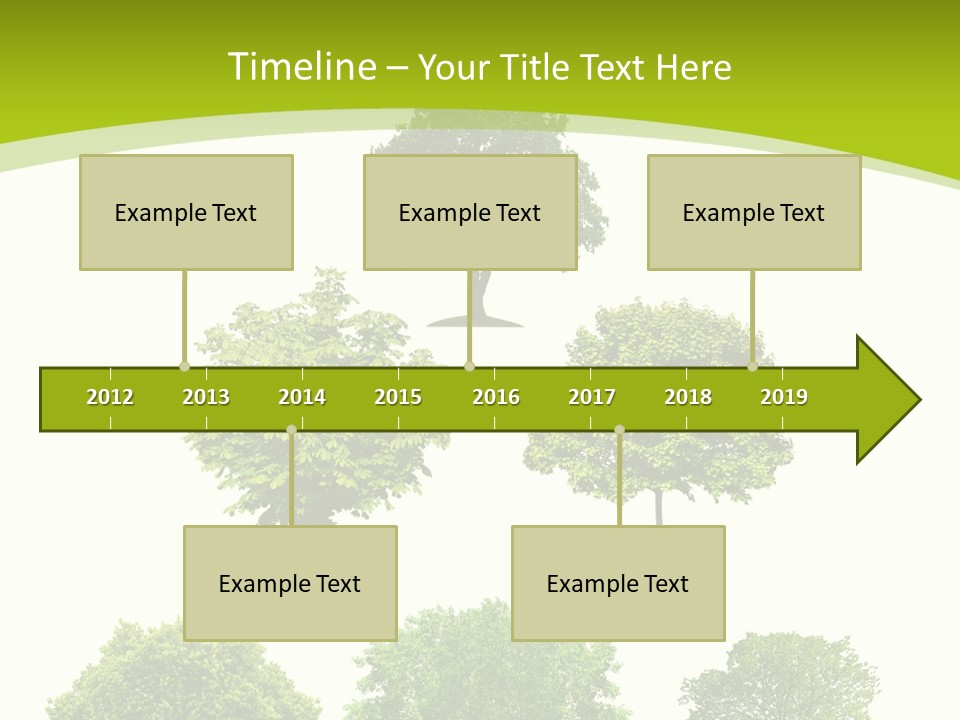 Timeline – Your Title Text Here

Example Text

Example Text

Example Text

2012 2013 2014 2015 2016 2017 2018 2019

Example Text

Example Text